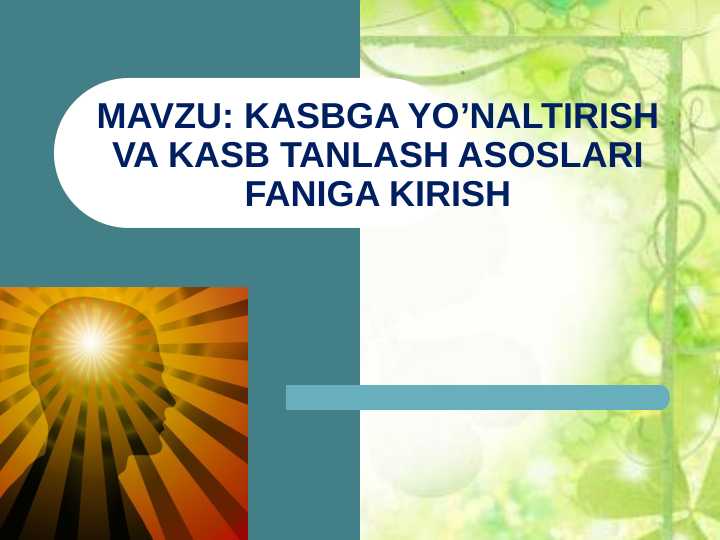 MAVZU: KASBGA YO’NALTIRISH VA KASB TANLASH ASOSLARI FANIGA KIRISH